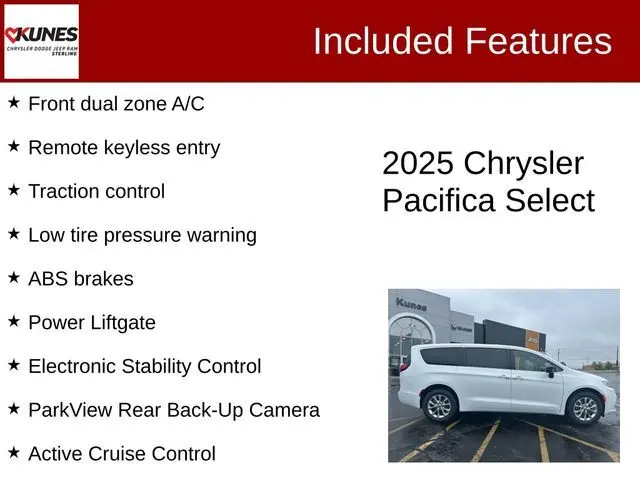 KUNES
CHRYSLER DODGE JEEP RAM
STERLING

Included Features

★ Front dual zone A/C

★ Remote keyless entry

★ Traction control

★ Low tire pressure warning

★ ABS brakes

★ Power Liftgate

★ Electronic Stability Control

★ ParkView Rear Back-Up Camera

★ Active Cruise Control

2025 Chrysler Pacifica Select

Kunes